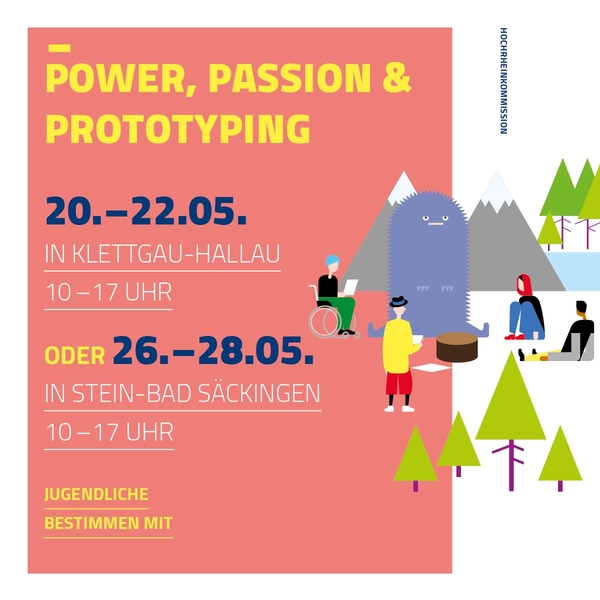 POWER, PASSION & PROTOTYPING

20.–22.05.

IN KLETTGAU-HALLAU

10 – 17 UHR

ODER 26.–28.05.

IN STEIN-BAD SÄCKINGEN

10 – 17 UHR

JUGENDLICHE BESTIMMEN MIT

HOCHRHEINKOMMISSION